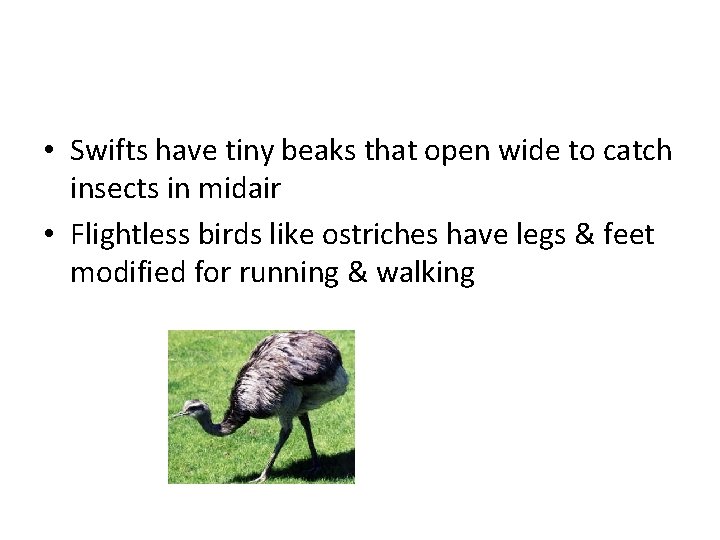 • Swifts have tiny beaks that open wide to catch insects in midair
• Flightless birds like ostriches have legs & feet modified for running & walking